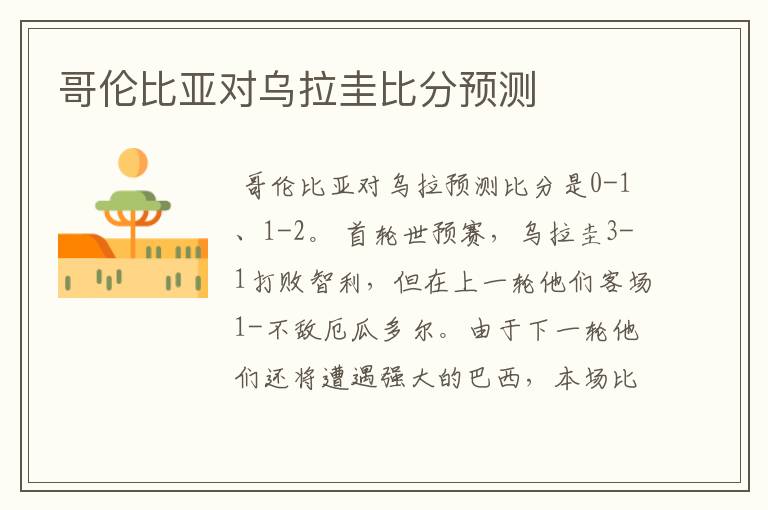 哥伦比亚对乌拉圭比分预测

哥伦比亚对乌拉预测比分是0-1、1-2。首轮世预赛，乌拉圭3-1打败智利，但在上一轮他们客场1-不敌厄瓜多尔。由于下一轮他们还将遭遇强大的巴西，本场比